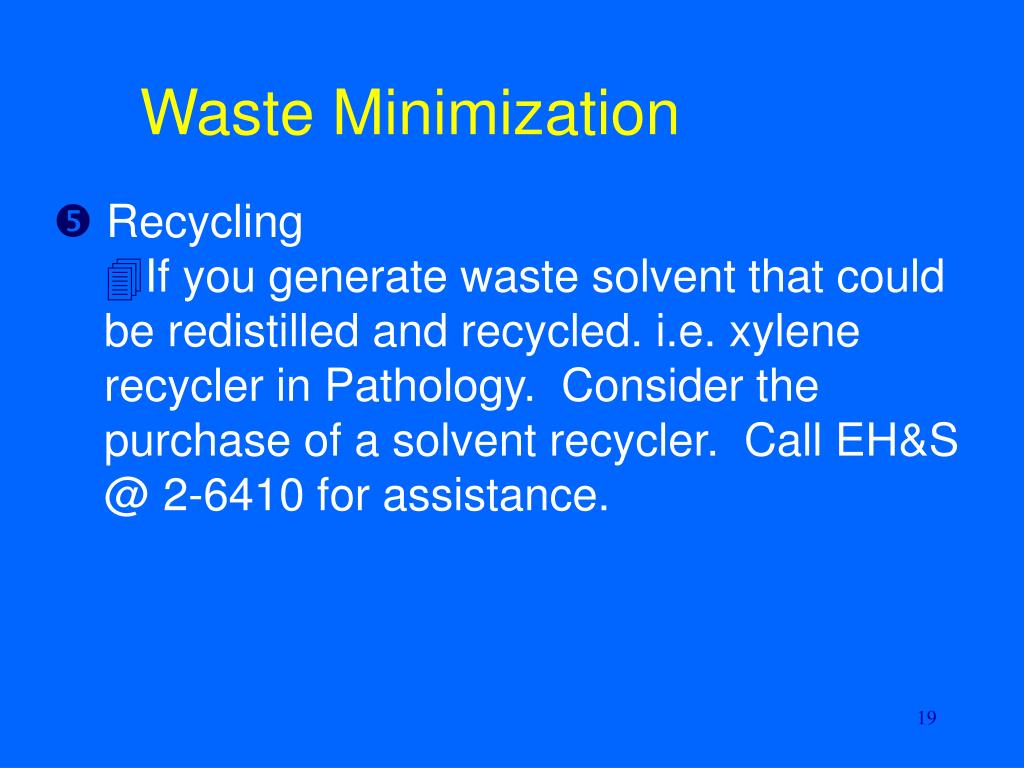 Waste Minimization

❺ Recycling

If you generate waste solvent that could be redistilled and recycled. i.e. xylene recycler in Pathology. Consider the purchase of a solvent recycler. Call EH&S @ 2-6410 for assistance.

19